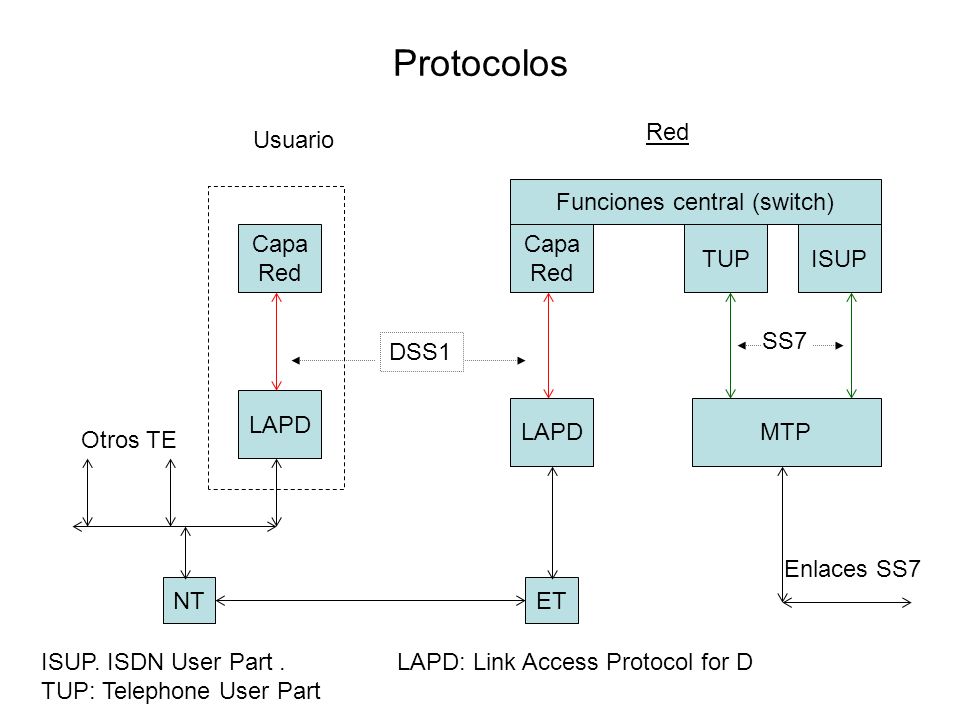 Protocolos

Usuario

Red

Funciones central (switch)

Capa Red

Capa Red

TUP

ISUP

DSS1

SS7

LAPD

LAPD

MTP

Otros TE

Enlaces SS7

NT

ET

ISUP. ISDN User Part .
TUP: Telephone User Part

LAPD: Link Access Protocol for D